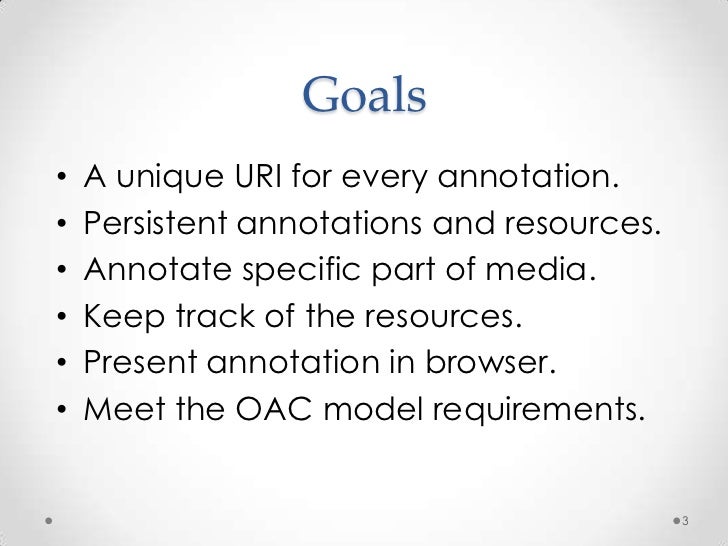 Goals

• A unique URI for every annotation.
• Persistent annotations and resources.
• Annotate specific part of media.
• Keep track of the resources.
• Present annotation in browser.
• Meet the OAC model requirements.

3